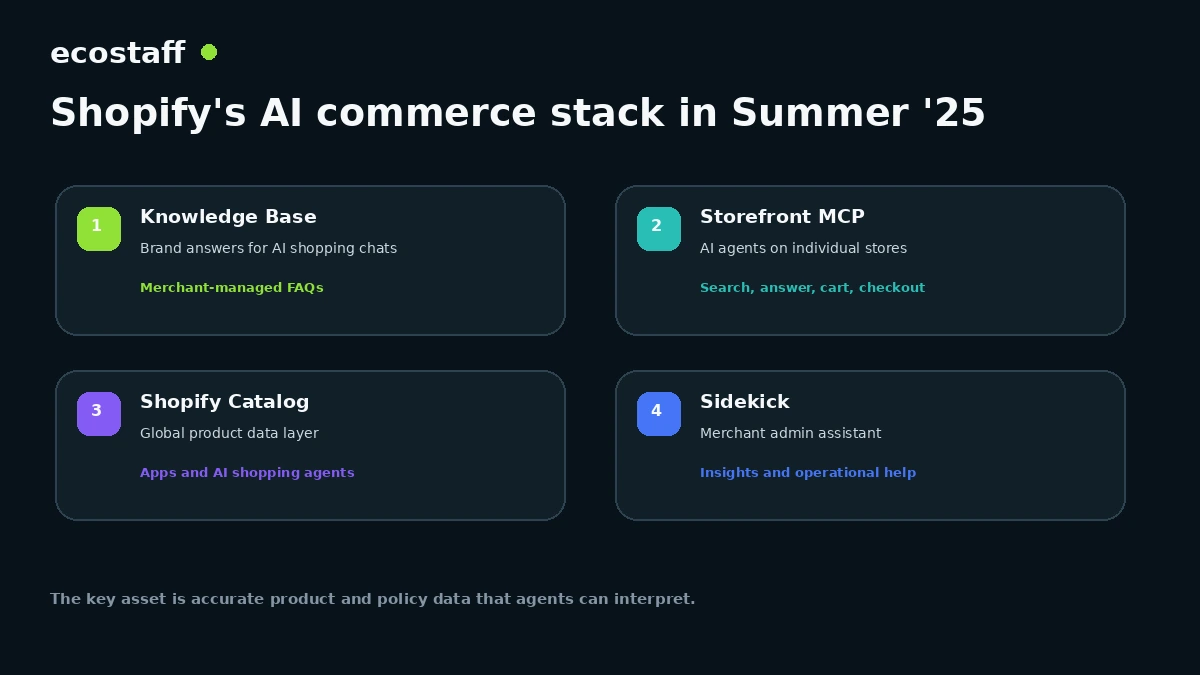 ecostaff

Shopify's AI commerce stack in Summer '25

1
Knowledge Base
Brand answers for AI shopping chats
Merchant-managed FAQs

2
Storefront MCP
AI agents on individual stores
Search, answer, cart, checkout

3
Shopify Catalog
Global product data layer
Apps and AI shopping agents

4
Sidekick
Merchant admin assistant
Insights and operational help

The key asset is accurate product and policy data that agents can interpret.